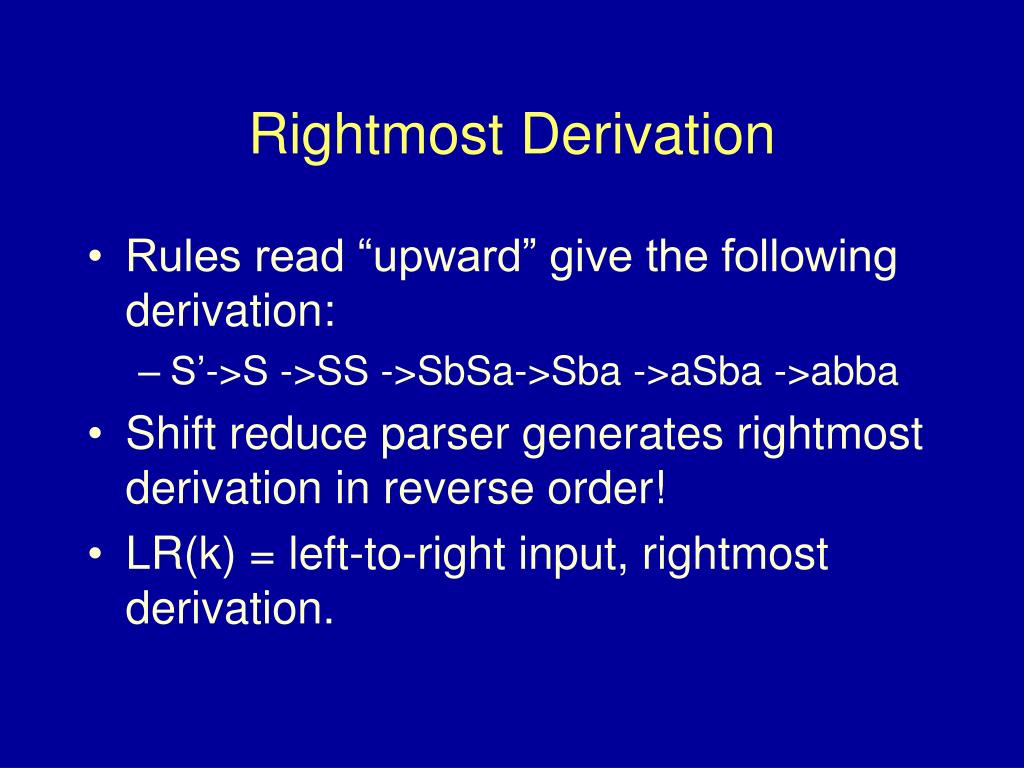 Rightmost Derivation

• Rules read “upward” give the following derivation:
– S’->S ->SS ->SbSa->Sba ->aSba ->abba
• Shift reduce parser generates rightmost derivation in reverse order!
• LR(k) = left-to-right input, rightmost derivation.